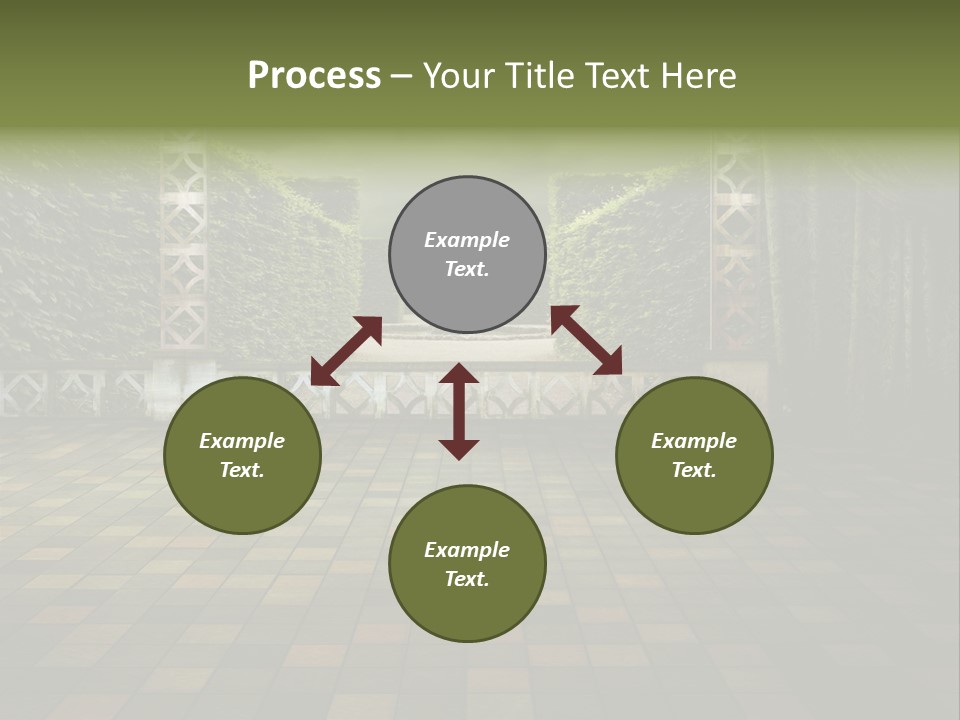 Process – Your Title Text Here

Example Text.

Example Text.

Example Text.

Example Text.